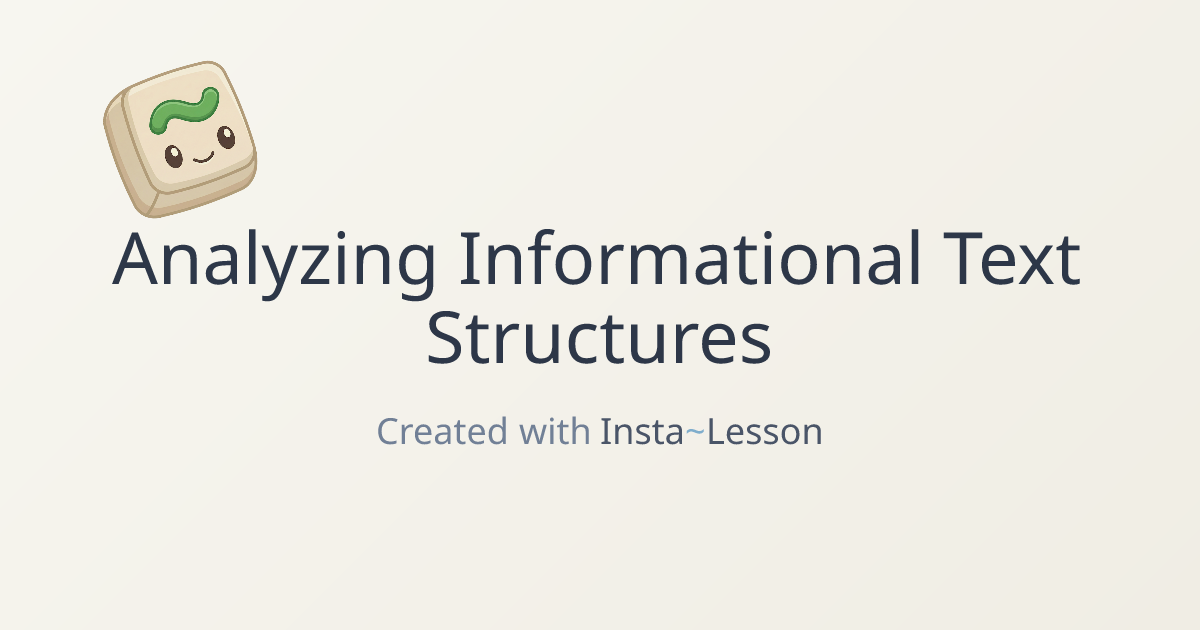 Analyzing Informational Text Structures

Created with Insta~Lesson